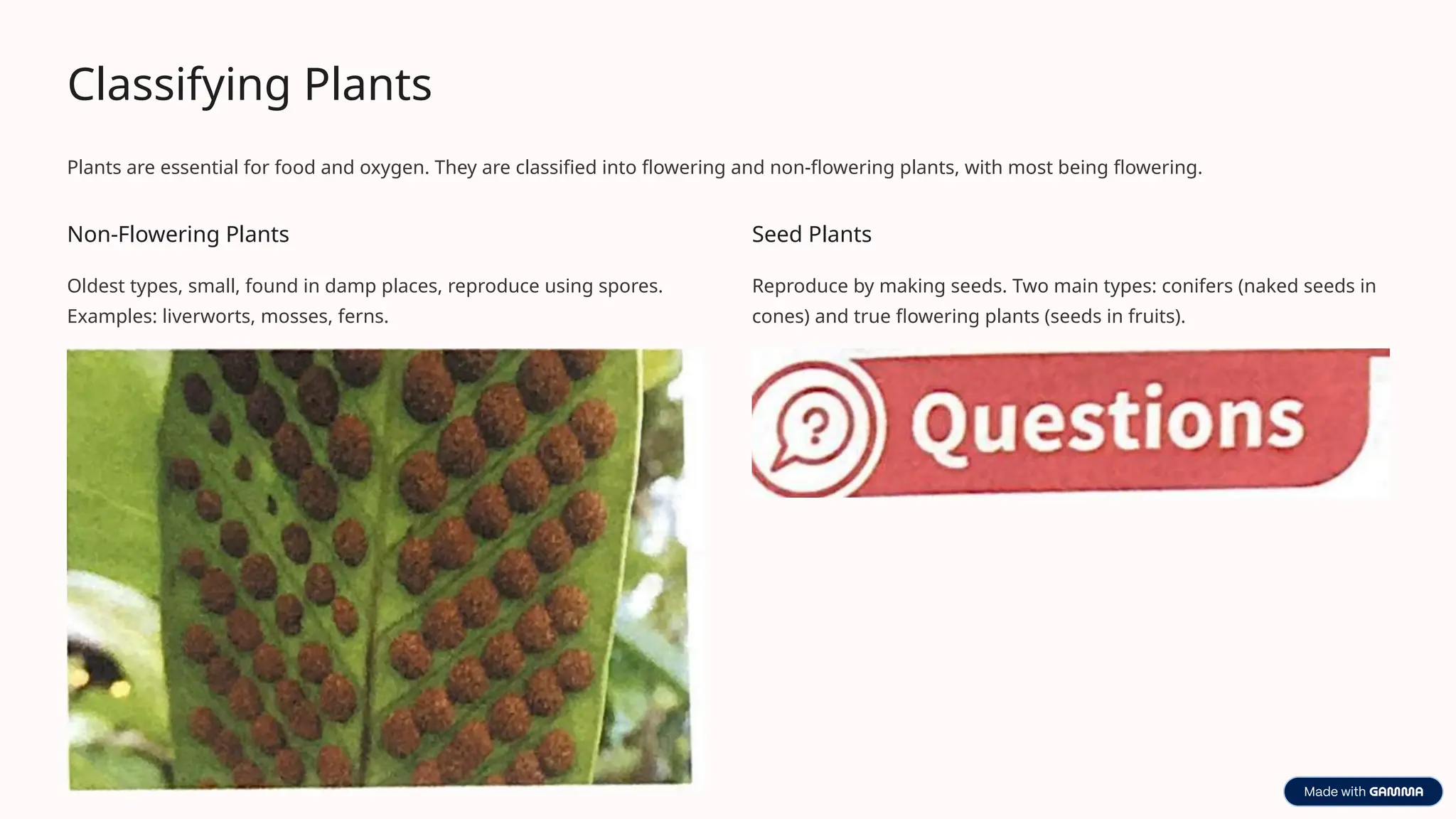 Classifying Plants

Plants are essential for food and oxygen. They are classified into flowering and non-flowering plants, with most being flowering.

Non-Flowering Plants

Oldest types, small, found in damp places, reproduce using spores. Examples: liverworts, mosses, ferns.

Seed Plants

Reproduce by making seeds. Two main types: conifers (naked seeds in cones) and true flowering plants (seeds in fruits).

?

Questions

Made with GAMMA